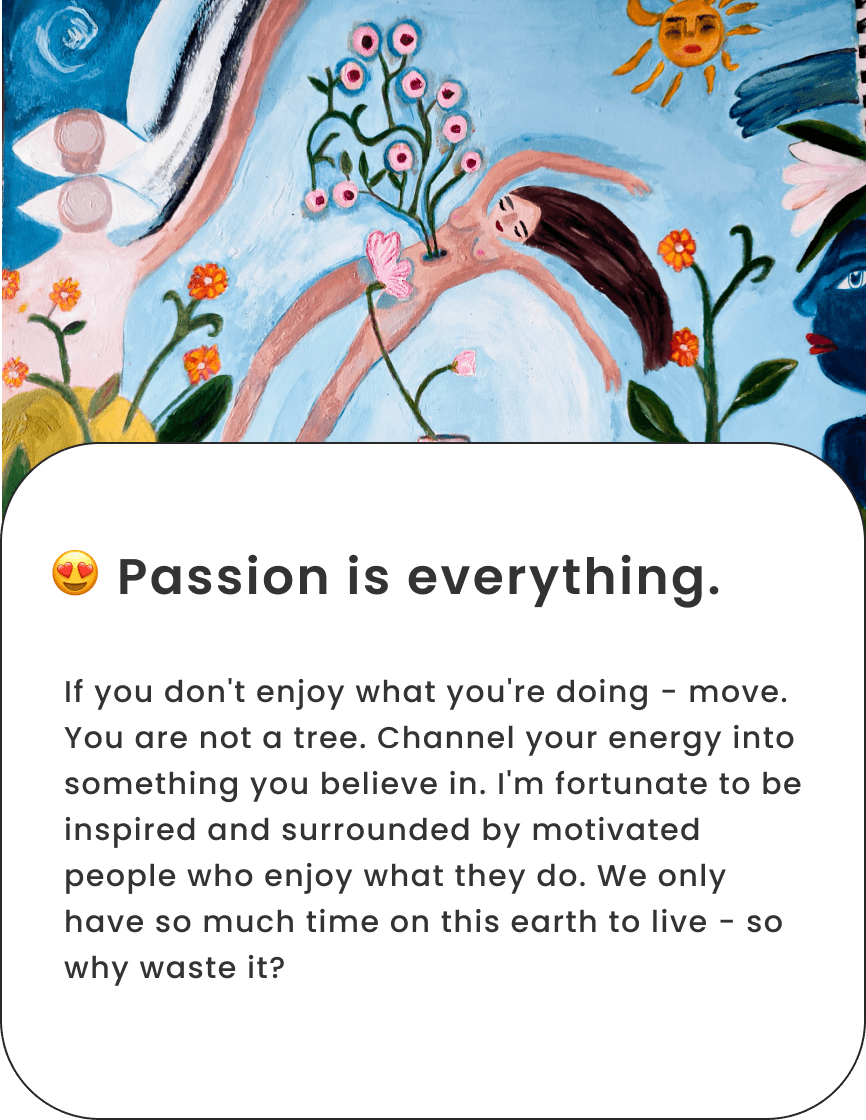 😍 Passion is everything.

If you don't enjoy what you're doing - move. You are not a tree. Channel your energy into something you believe in. I'm fortunate to be inspired and surrounded by motivated people who enjoy what they do. We only have so much time on this earth to live - so why waste it?